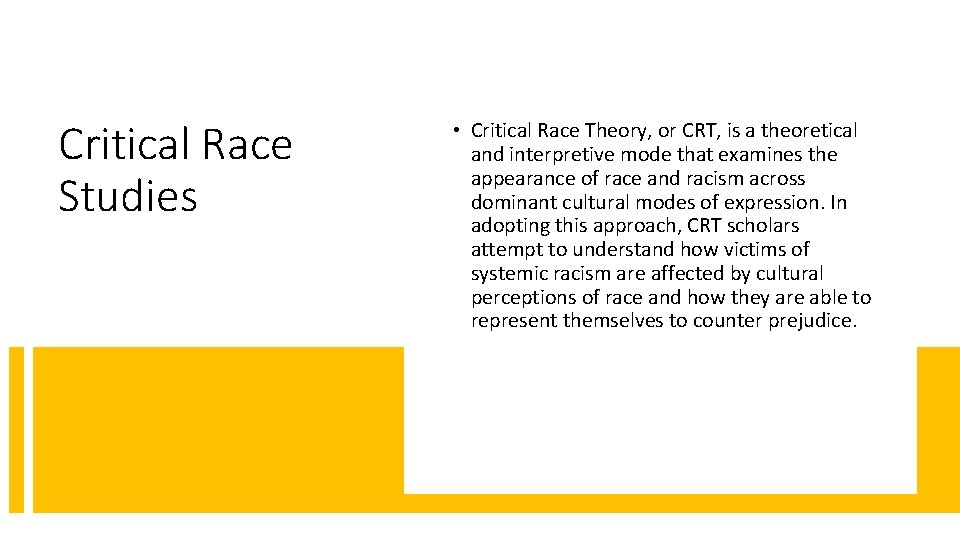 Critical Race Studies

• Critical Race Theory, or CRT, is a theoretical and interpretive mode that examines the appearance of race and racism across dominant cultural modes of expression. In adopting this approach, CRT scholars attempt to understand how victims of systemic racism are affected by cultural perceptions of race and how they are able to represent themselves to counter prejudice.